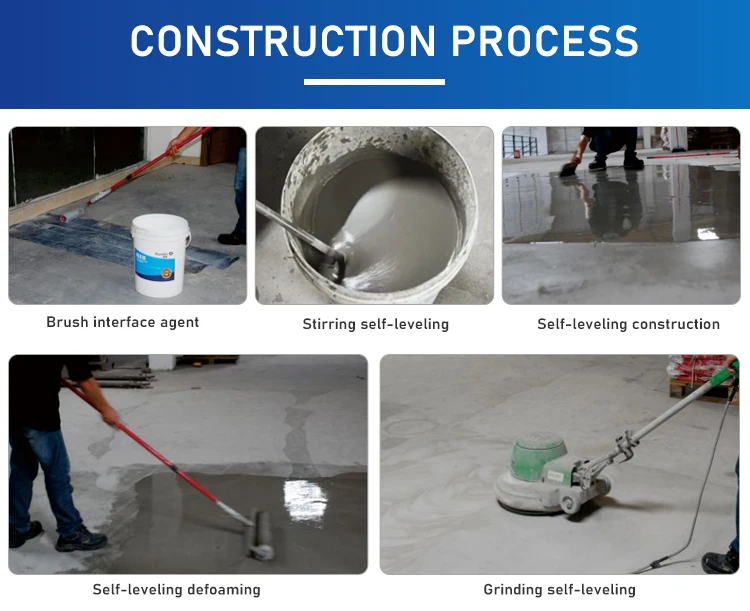 CONSTRUCTION PROCESS

Brush interface agent

Stirring self-leveling

Self-leveling construction

Self-leveling defoaming

Grinding self-leveling